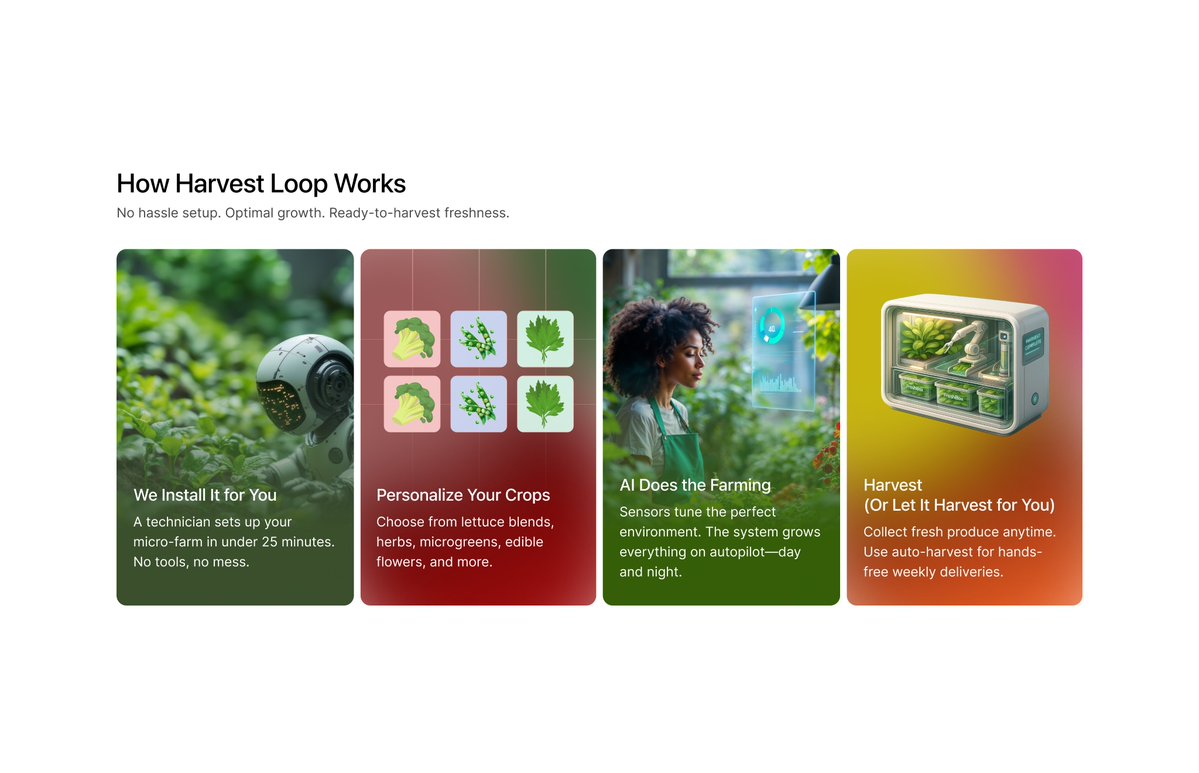 How Harvest Loop Works

No hassle setup. Optimal growth. Ready-to-harvest freshness.

We Install It for You

A technician sets up your micro-farm in under 25 minutes. No tools, no mess.

Personalize Your Crops

Choose from lettuce blends, herbs, microgreens, edible flowers, and more.

AI Does the Farming

Sensors tune the perfect environment. The system grows everything on autopilot—day and night.

Harvest
(Or Let It Harvest for You)

Collect fresh produce anytime. Use auto-harvest for hands-free weekly deliveries.